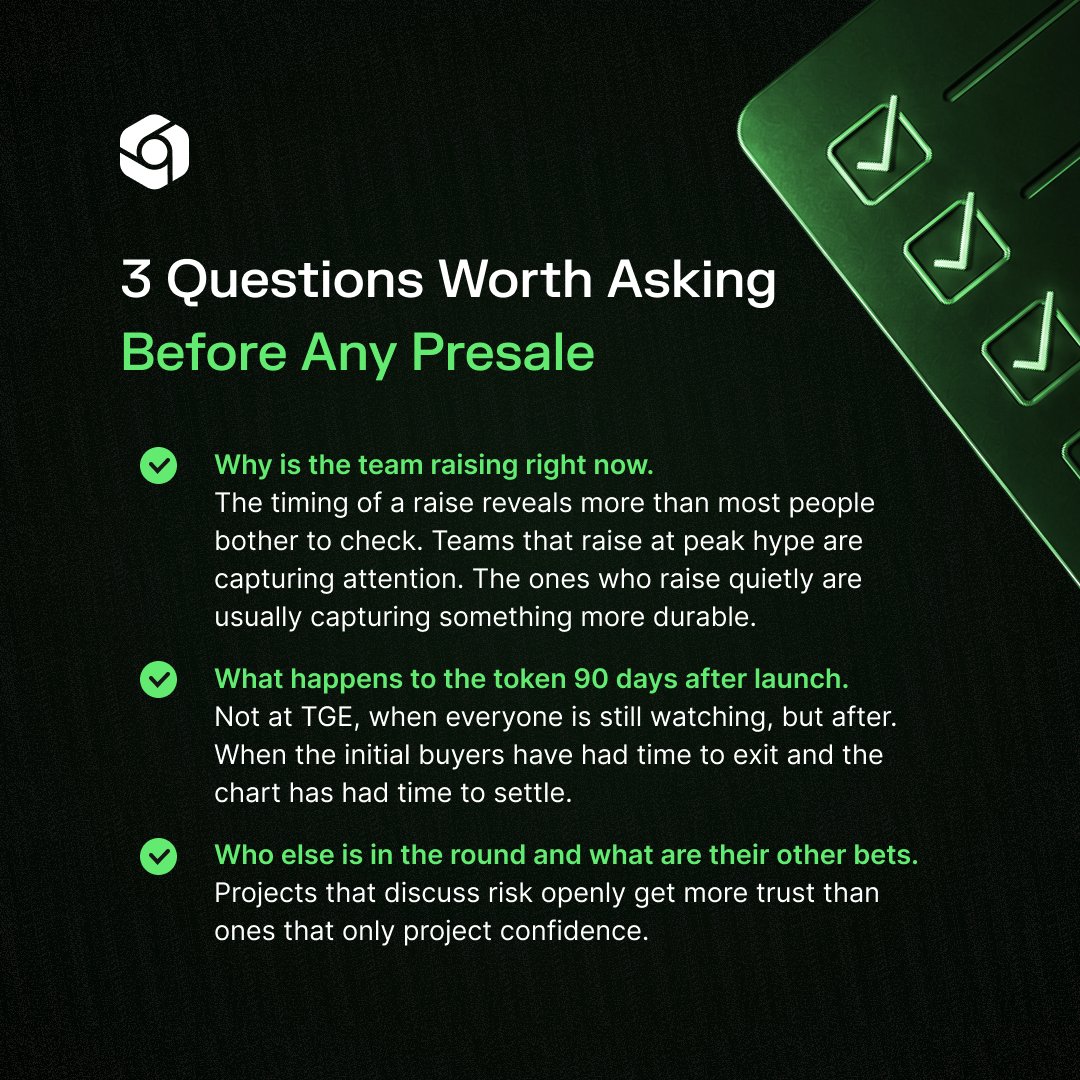 3 Questions Worth Asking
Before Any Presale

Why is the team raising right now.
The timing of a raise reveals more than most people bother to check. Teams that raise at peak hype are capturing attention. The ones who raise quietly are usually capturing something more durable.

What happens to the token 90 days after launch.
Not at TGE, when everyone is still watching, but after. When the initial buyers have had time to exit and the chart has had time to settle.

Who else is in the round and what are their other bets.
Projects that discuss risk openly get more trust than ones that only project confidence.